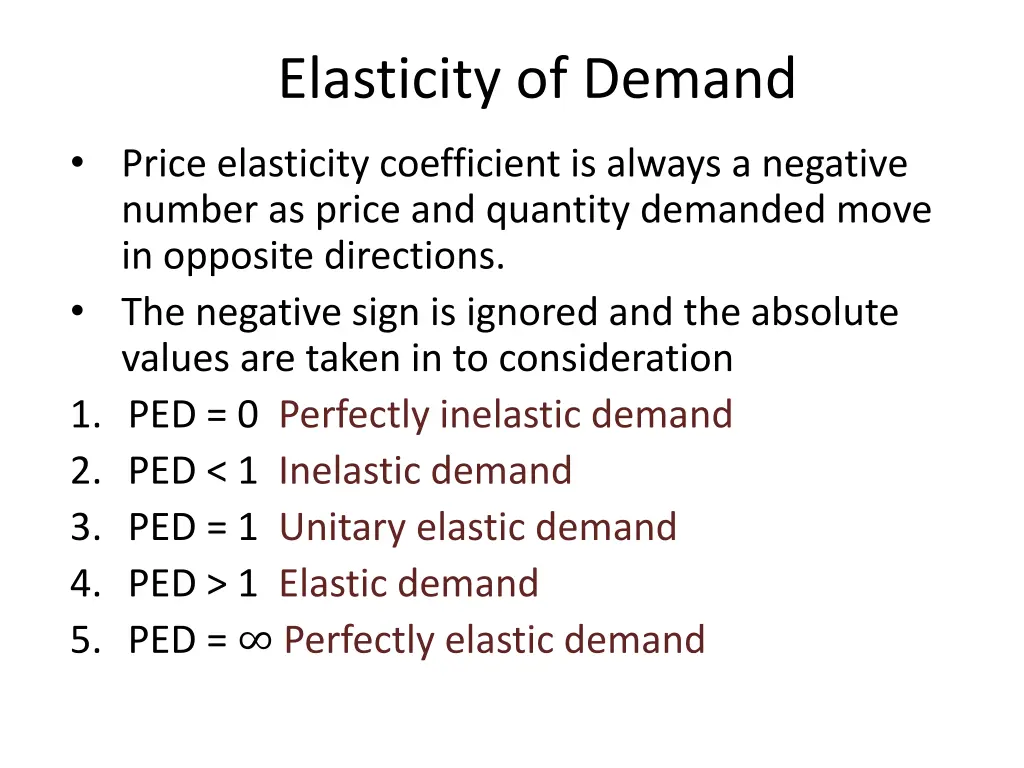 Elasticity of Demand

• Price elasticity coefficient is always a negative number as price and quantity demanded move in opposite directions.
• The negative sign is ignored and the absolute values are taken in to consideration

1. PED = 0 Perfectly inelastic demand
2. PED < 1 Inelastic demand
3. PED = 1 Unitary elastic demand
4. PED > 1 Elastic demand
5. PED = $\infty$ Perfectly elastic demand